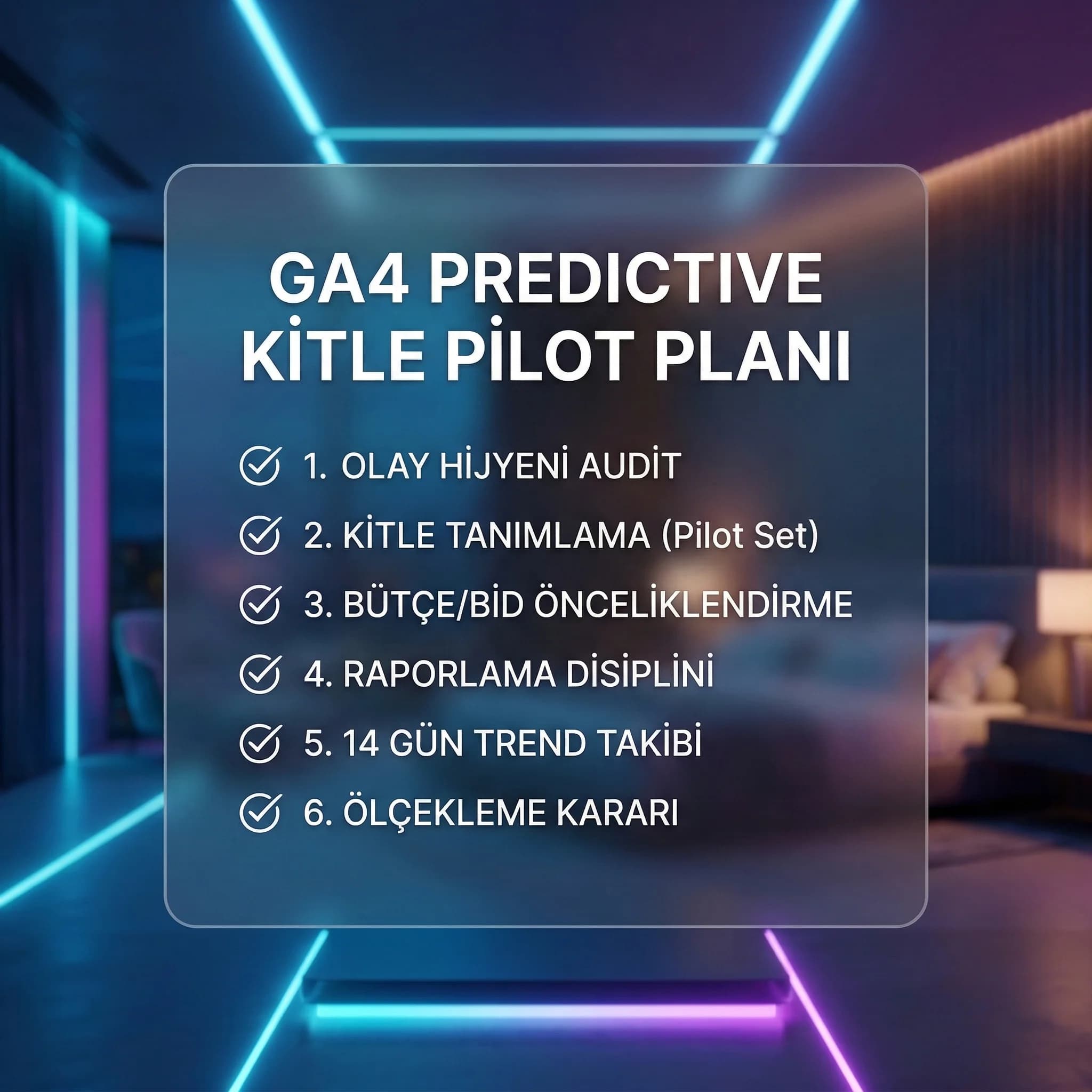 GA4 PREDICTIVE KİTLE PİLOT PLANI

1. OLAY HİJYENİ AUDİT

2. KİTLE TANIMLAMA (Pilot Set)

3. BÜTÇE/BİD ÖNCELİKLENDİRME

4. RAPORLAMA DİSİPLİNİ

5. 14 GÜN TREND TAKİBİ

6. ÖLÇEKLEME KARARI